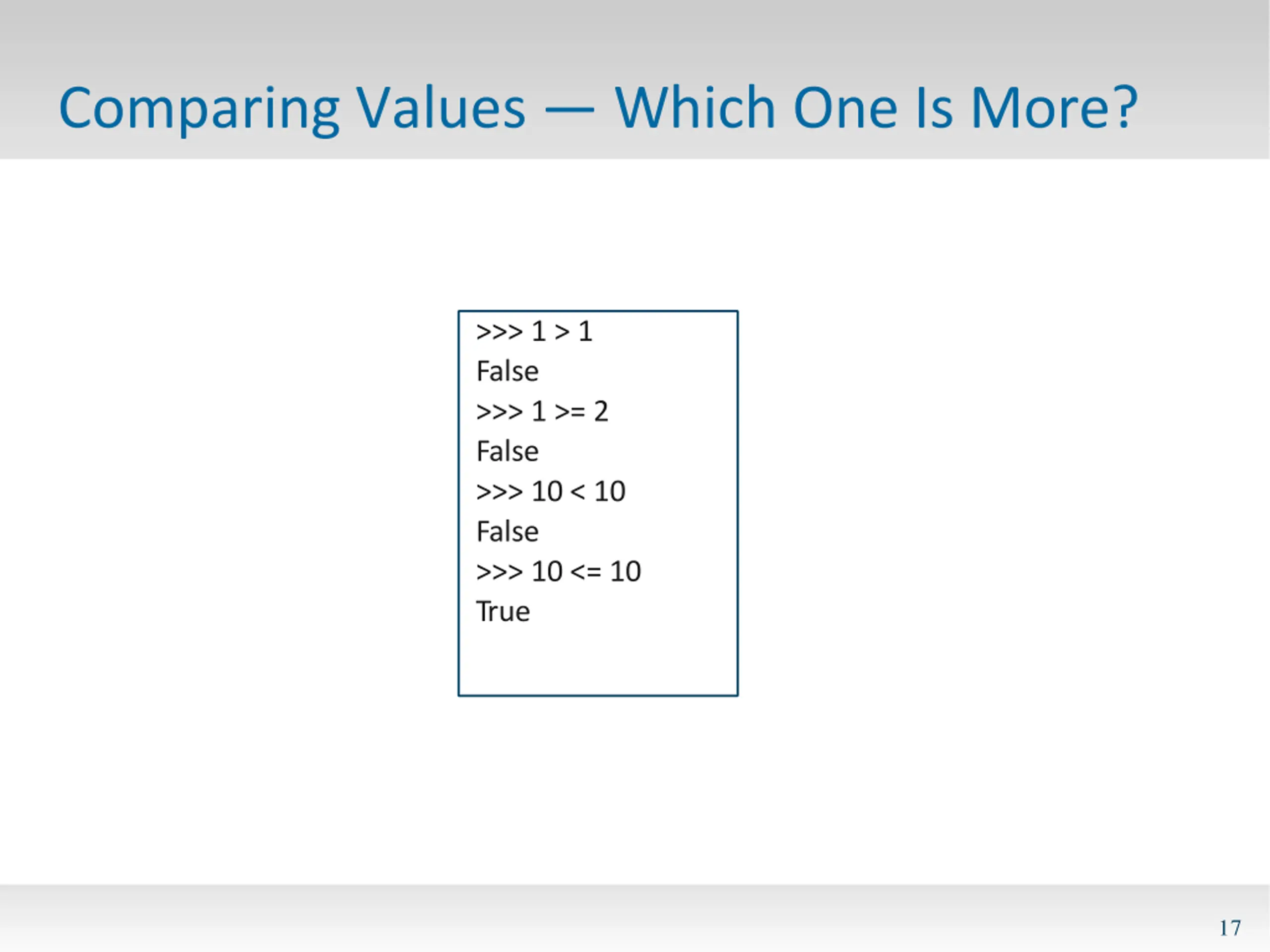 Comparing Values — Which One Is More?

>>> 1 > 1
False
>>> 1 >= 2
False
>>> 10 < 10
False
>>> 10 <= 10
True

17